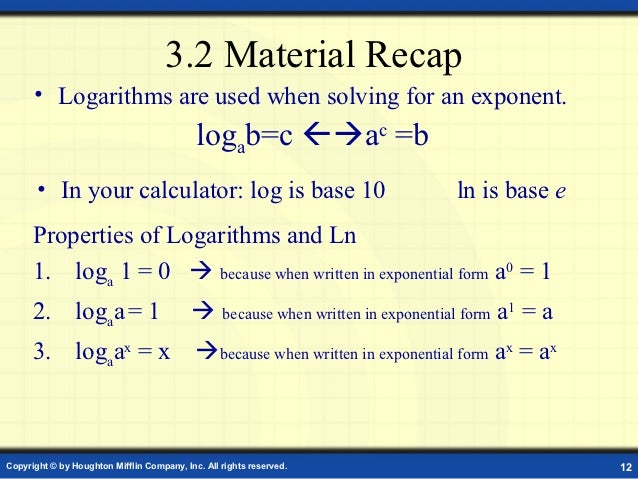 3.2 Material Recap

• Logarithms are used when solving for an exponent.

$\log_a b = c \leftrightarrow a^c = b$

• In your calculator: log is base 10 ln is base $e$

Properties of Logarithms and Ln

1. $\log_a 1 = 0$ → because when written in exponential form $a^0 = 1$

2. $\log_a a = 1$ → because when written in exponential form $a^1 = a$

3. $\log_a a^x = x$ → because when written in exponential form $a^x = a^x$

Copyright © by Houghton Mifflin Company, Inc. All rights reserved.

12